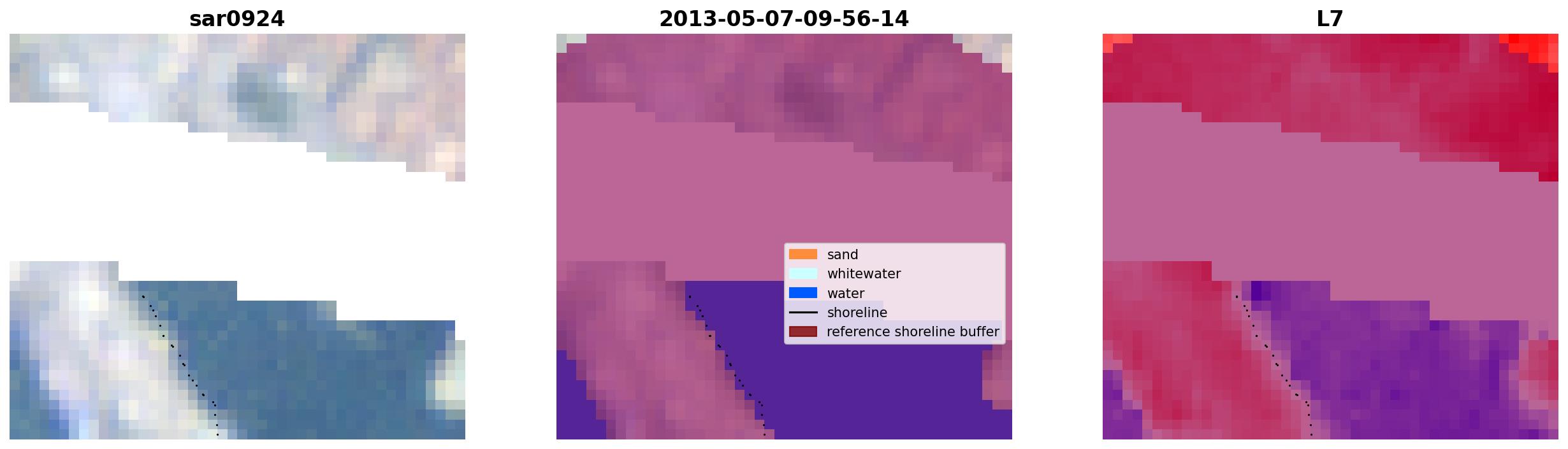 sar0924

2013-05-07-09-56-14

sand
whitewater
water
shoreline
reference shoreline buffer

L7